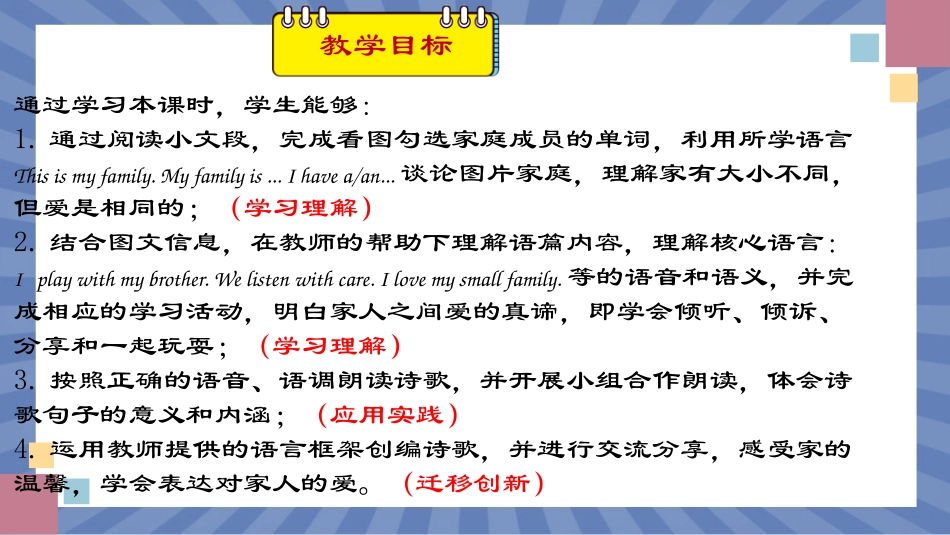 教学目标

通过学习本课时，学生能够：

1. 通过阅读小文段，完成看图勾选家庭成员的单词，利用所学语言 This is my family. My family is ... I have a/an... 谈论图片家庭，理解家有大小不同，但爱是相同的；（学习理解）

2. 结合图文信息，在教师的帮助下理解语篇内容，理解核心语言：I play with my brother. We listen with care. I love my small family. 等的语音和语义，并完成相应的学习活动，明白家人之间爱的真谛，即学会倾听、倾诉、分享和一起玩耍；（学习理解）

3. 按照正确的语音、语调朗读诗歌，并开展小组合作朗读，体会诗歌句子的意义和内涵；（应用实践）

4. 运用教师提供的语言框架创编诗歌，并进行交流分享，感受家的温馨，学会表达对家人的爱。（迁移创新）